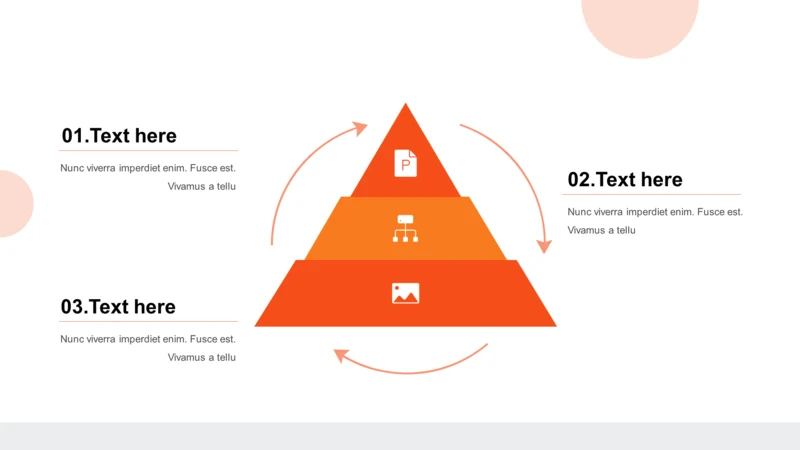 01.Text here

Nunc viverra imperdiet enim. Fusce est. Vivamus a tellu

P

02.Text here

Nunc viverra imperdiet enim. Fusce est. Vivamus a tellu

03.Text here

Nunc viverra imperdiet enim. Fusce est. Vivamus a tellu